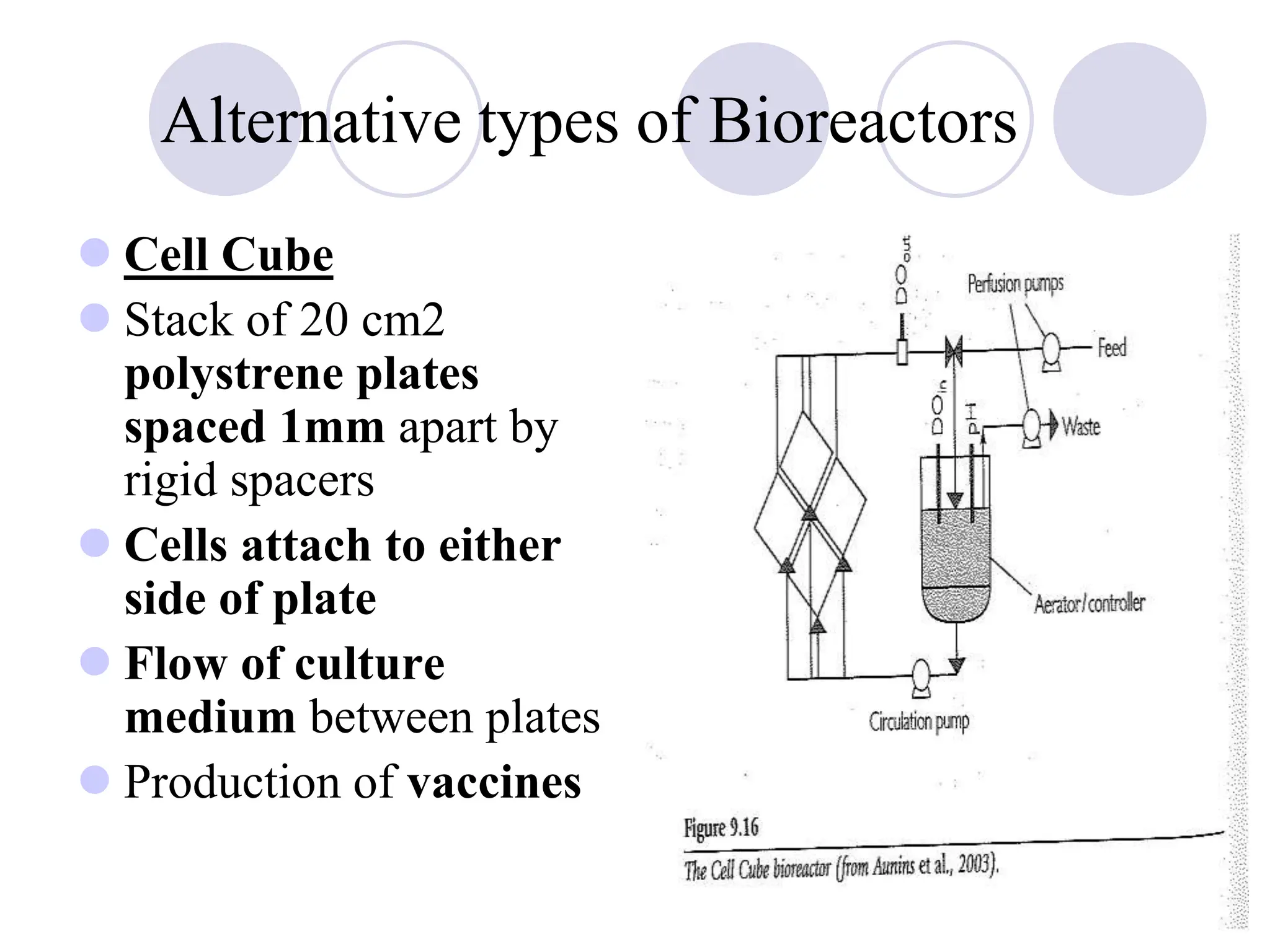 Alternative types of Bioreactors

Cell Cube

Stack of 20 cm2 polystrene plates spaced 1mm apart by rigid spacers

Cells attach to either side of plate

Flow of culture medium between plates

Production of vaccines

$DO_{out}$

Perfusion pumps

Feed

$DO_{in}$

pH

Waste

Aerator/controller

Circulation pump

Figure 9.16

The Cell Cube bioreactor (from Aunins et al., 2003).